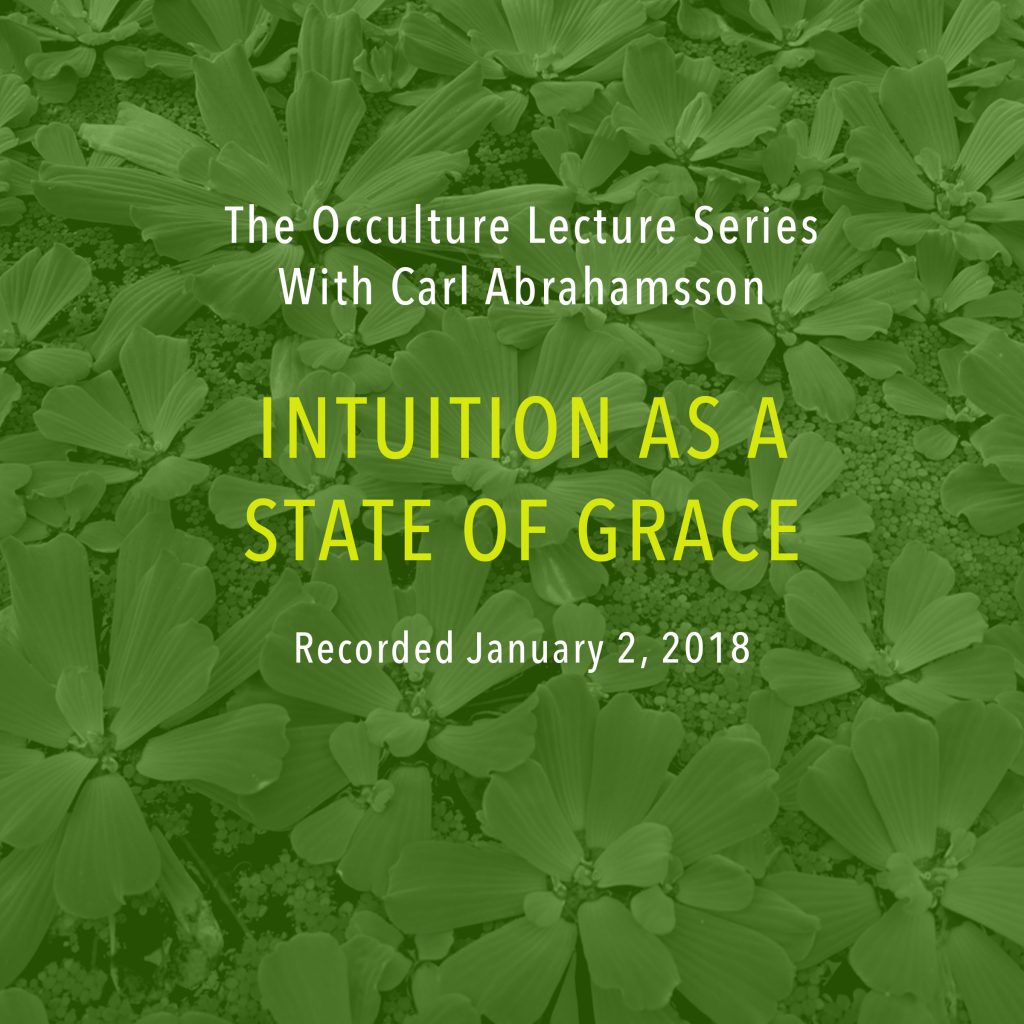 The Occulture Lecture Series
With Carl Abrahamsson

INTUITION AS A
STATE OF GRACE

Recorded January 2, 2018